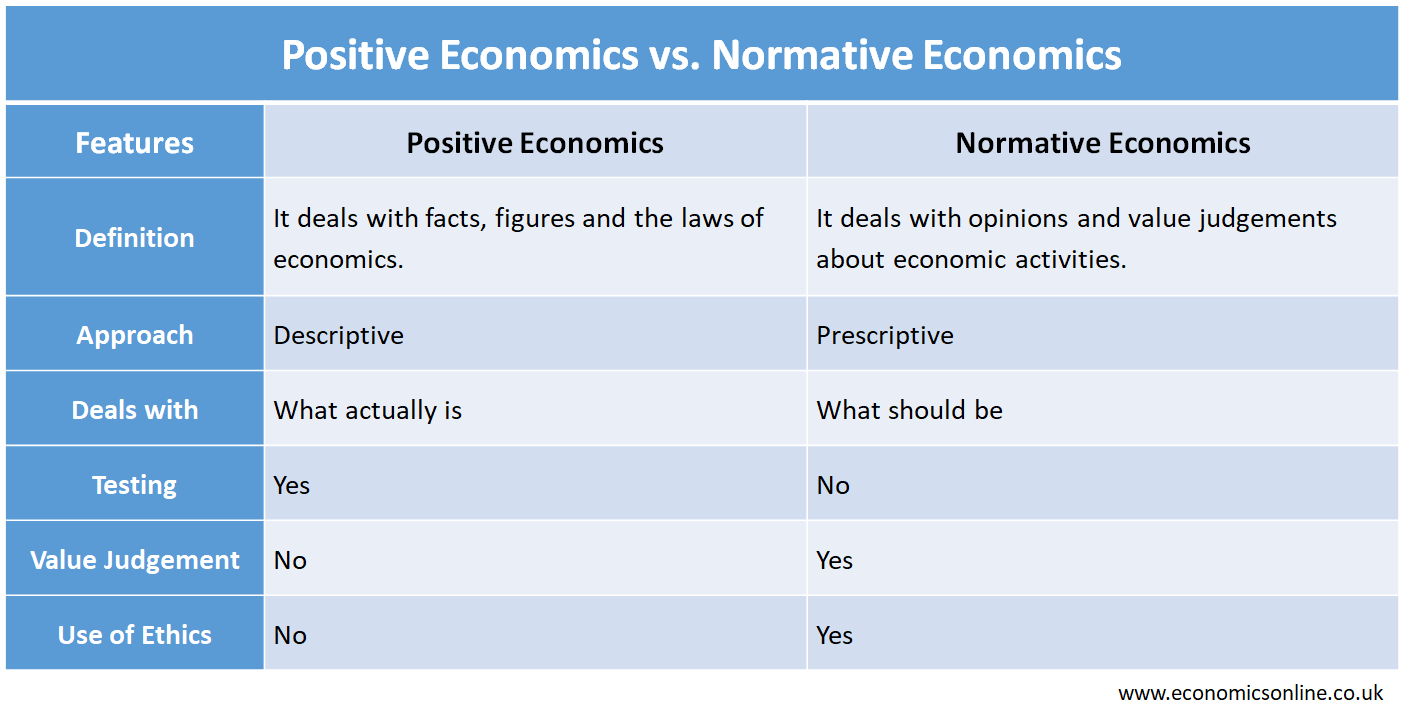 Positive Economics vs. Normative Economics

| Features | Positive Economics | Normative Economics |
|---|---|---|
| Definition | It deals with facts, figures and the laws of economics. | It deals with opinions and value judgements about economic activities. |
| Approach | Descriptive | Prescriptive |
| Deals with | What actually is | What should be |
| Testing | Yes | No |
| Value Judgement | No | Yes |
| Use of Ethics | No | Yes |

www.economicsonline.co.uk